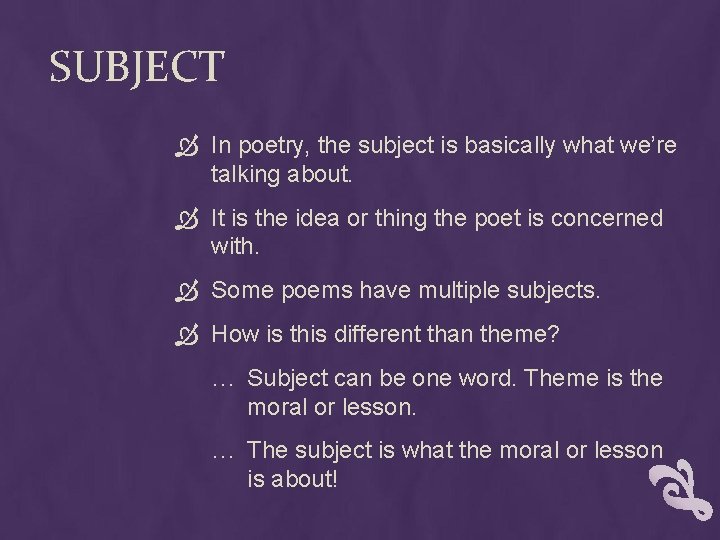 SUBJECT

In poetry, the subject is basically what we're talking about.

It is the idea or thing the poet is concerned with.

Some poems have multiple subjects.

How is this different than theme?

… Subject can be one word. Theme is the moral or lesson.

… The subject is what the moral or lesson is about!